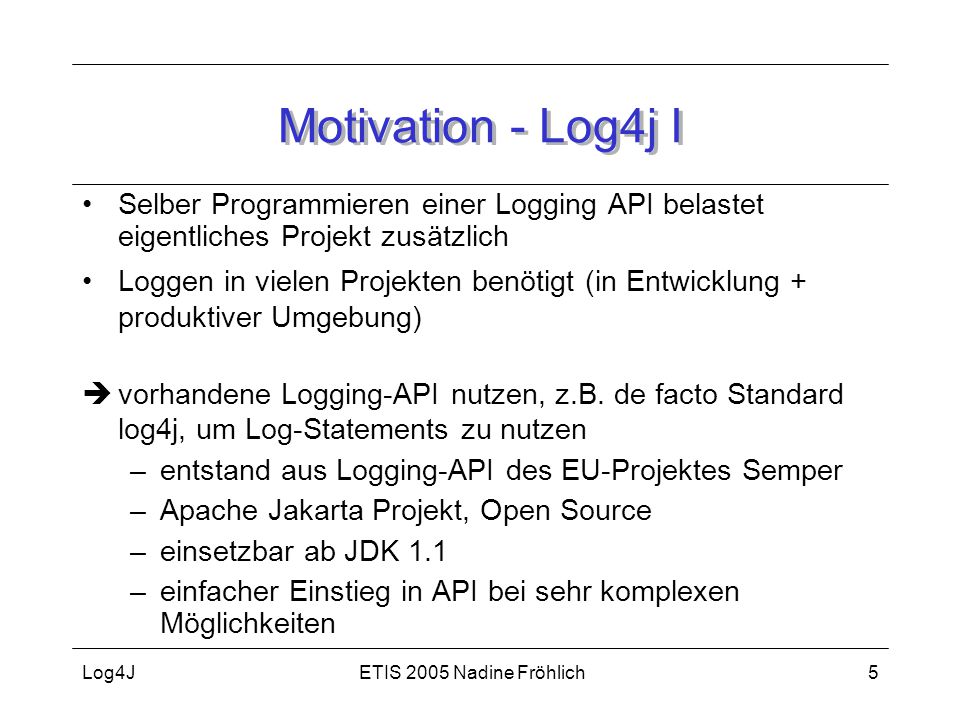 Motivation - Log4j I

• Selber Programmieren einer Logging API belastet eigentliches Projekt zusätzlich

• Loggen in vielen Projekten benötigt (in Entwicklung + produktiver Umgebung)

➔ vorhandene Logging-API nutzen, z.B. de facto Standard log4j, um Log-Statements zu nutzen

– entstand aus Logging-API des EU-Projektes Semper
– Apache Jakarta Projekt, Open Source
– einsetzbar ab JDK 1.1
– einfacher Einstieg in API bei sehr komplexen Möglichkeiten

Log4J

ETIS 2005 Nadine Fröhlich

5